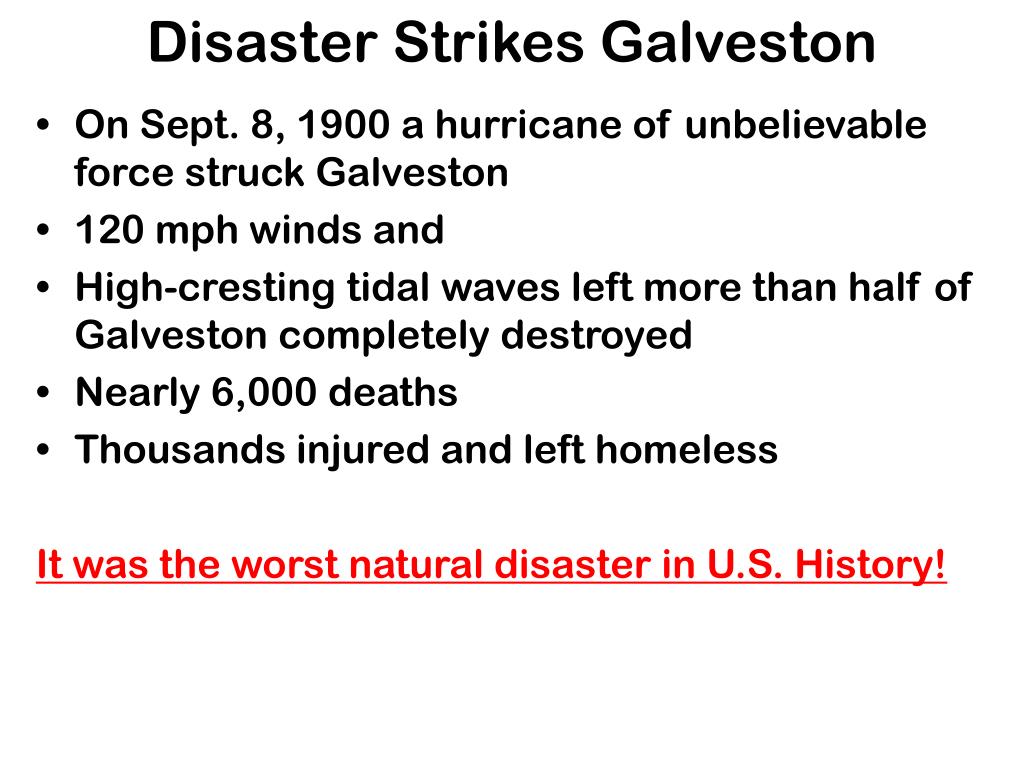 Disaster Strikes Galveston

• On Sept. 8, 1900 a hurricane of unbelievable force struck Galveston
• 120 mph winds and
• High-cresting tidal waves left more than half of Galveston completely destroyed
• Nearly 6,000 deaths
• Thousands injured and left homeless

It was the worst natural disaster in U.S. History!